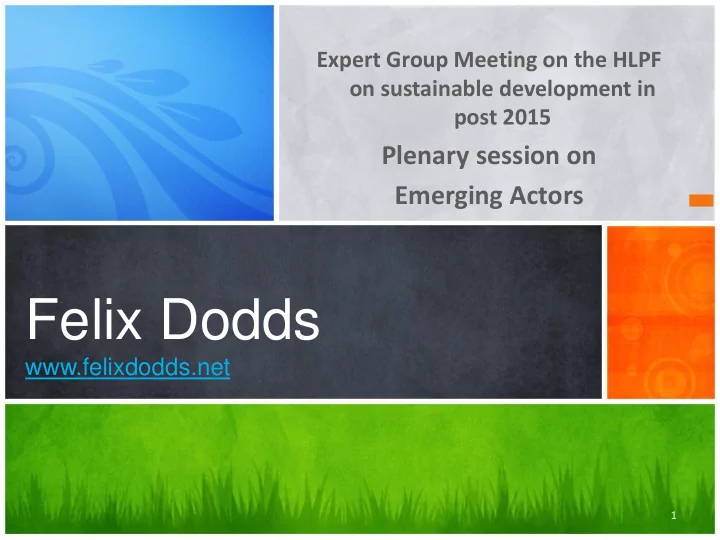 Expert Group Meeting on the HLPF on sustainable development in post 2015

Plenary session on

Emerging Actors

Felix Dodds

www.felixdodds.net

1